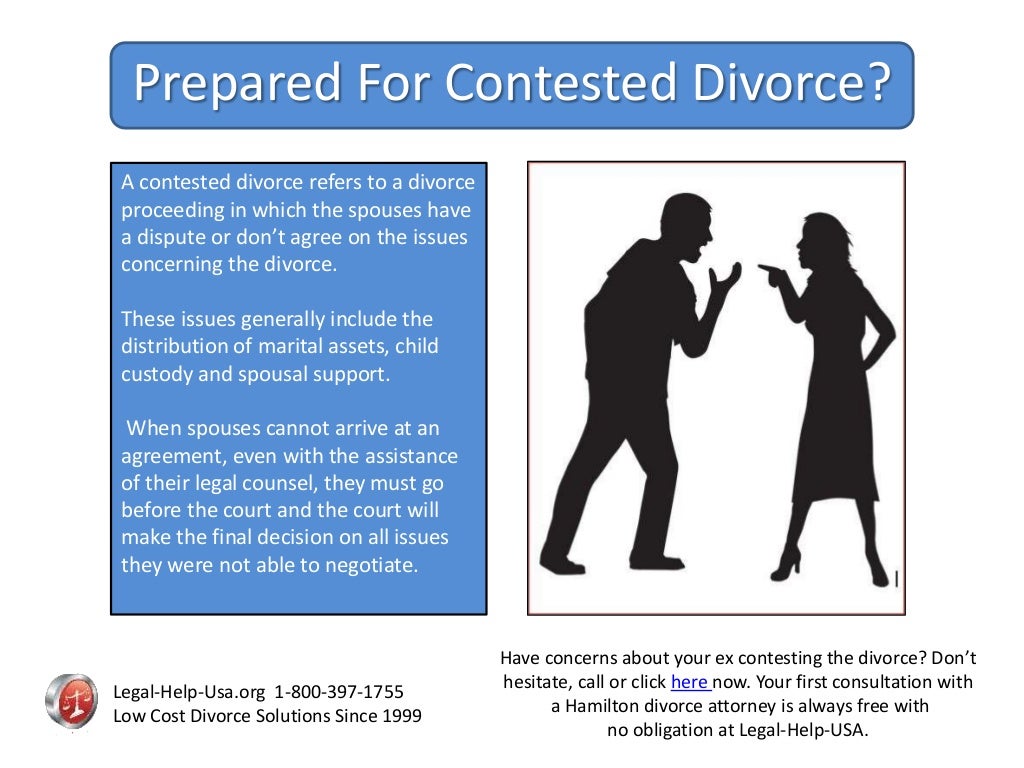 Prepared For Contested Divorce?

A contested divorce refers to a divorce proceeding in which the spouses have a dispute or don't agree on the issues concerning the divorce.

These issues generally include the distribution of marital assets, child custody and spousal support.

When spouses cannot arrive at an agreement, even with the assistance of their legal counsel, they must go before the court and the court will make the final decision on all issues they were not able to negotiate.

Legal-Help-Usa.org 1-800-397-1755
Low Cost Divorce Solutions Since 1999

Have concerns about your ex contesting the divorce? Don't hesitate, call or click here now. Your first consultation with a Hamilton divorce attorney is always free with no obligation at Legal-Help-USA.